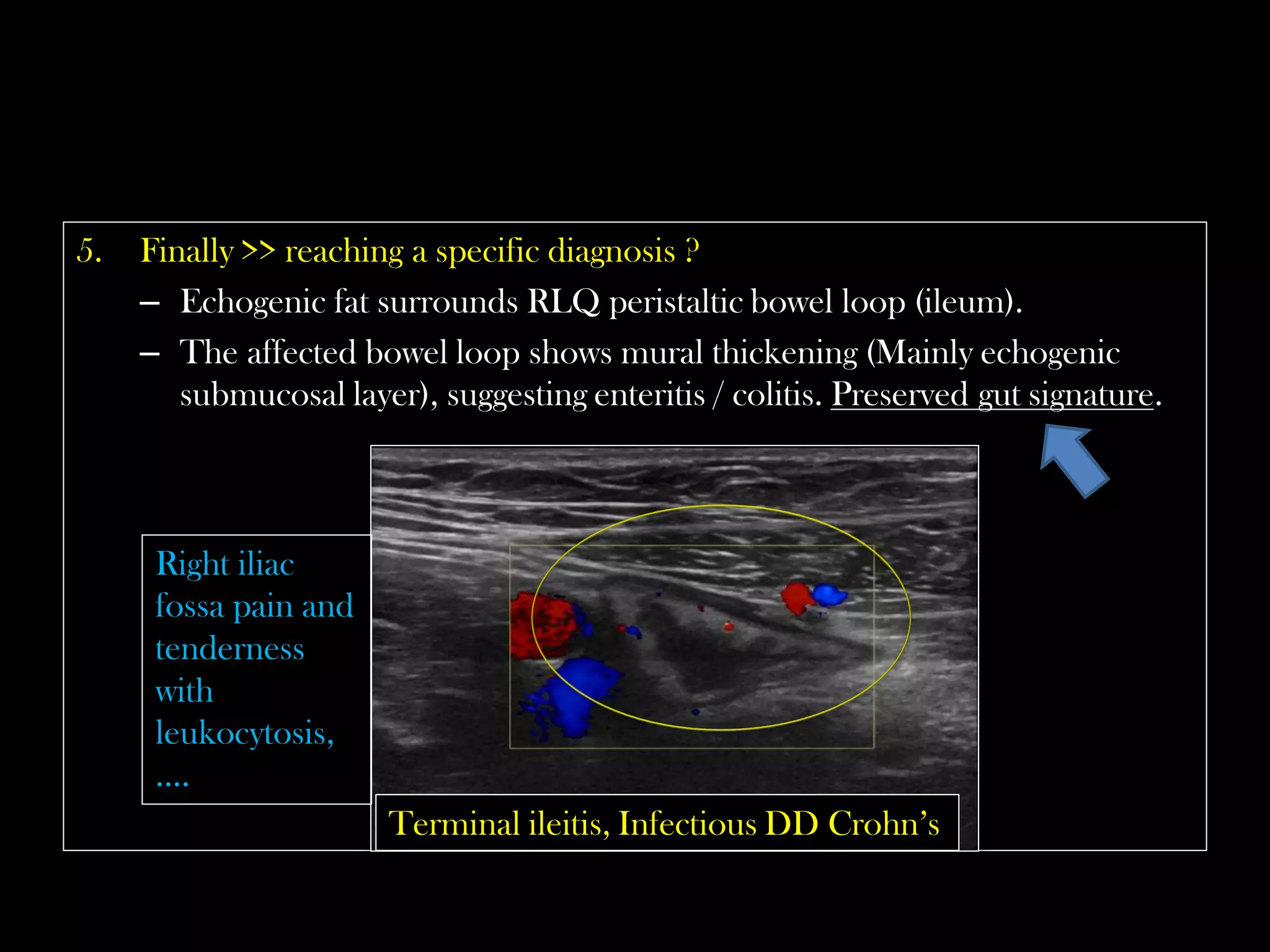 5. Finally >> reaching a specific diagnosis ?

– Echogenic fat surrounds RLQ peristaltic bowel loop (ileum).

– The affected bowel loop shows mural thickening (Mainly echogenic submucosal layer), suggesting enteritis / colitis. Preserved gut signature.

Right iliac fossa pain and tenderness with leukocytosis, ….

Terminal ileitis, Infectious DD Crohn's